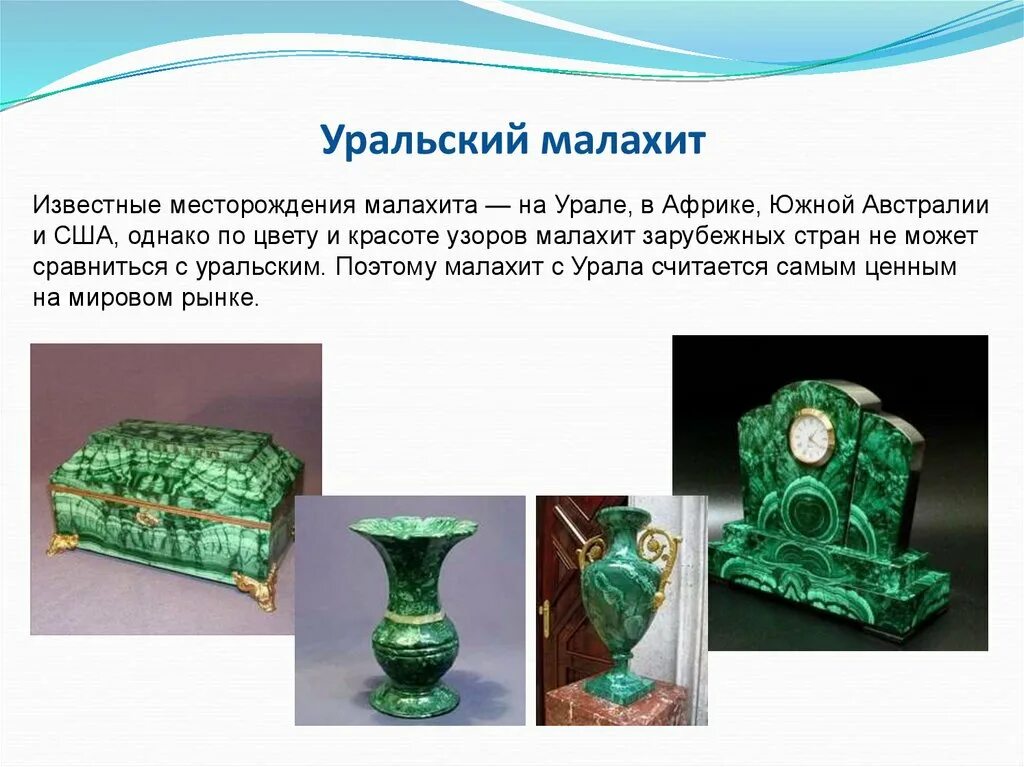 Уральский малахит

Известные месторождения малахита — на Урале, в Африке, Южной Австралии и США, однако по цвету и красоте узоров малахит зарубежных стран не может сравниться с уральским. Поэтому малахит с Урала считается самым ценным на мировом рынке.